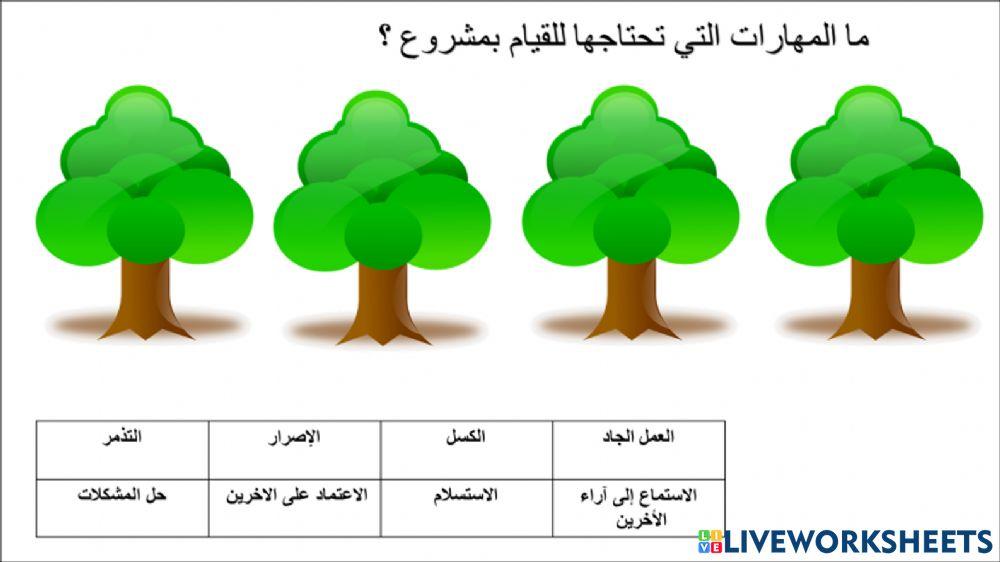 ما المهارات التي تحتاجها للقيام بمشروع ؟

| العمل الجاد | الكسل | الإصرار | التذمر |
|---|---|---|---|
| الاستماع إلى آراء الأخرين | الاستسلام | الاعتماد على الاخرين | حل المشكلات |

LIVEWORKSHEETS